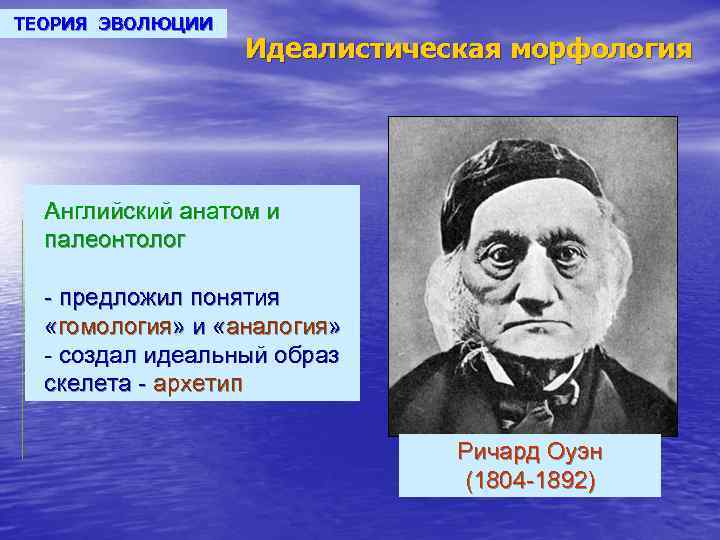 ТЕОРИЯ ЭВОЛЮЦИИ

Идеалистическая морфология

Английский анатом и палеонтолог

- предложил понятия «гомология» и «аналогия»
- создал идеальный образ скелета - архетип

Ричард Оуэн
(1804-1892)